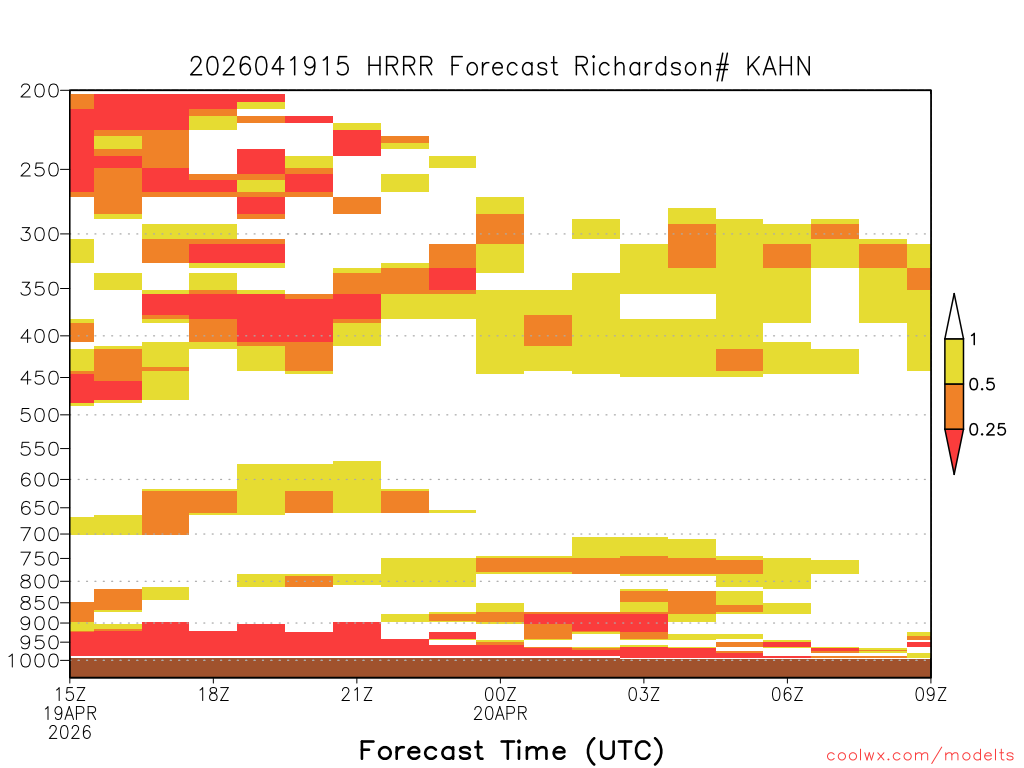 2026041915 HRRR Forecast Richardson# KAHN

200
250
300
350
400
450
500
550
600
650
700
750
800
850
900
950
1000

1
0.5
0.25

15Z
19APR
2026
18Z
21Z
00Z
20APR
03Z
06Z
09Z

Forecast Time (UTC)

coolwx.com/modelts